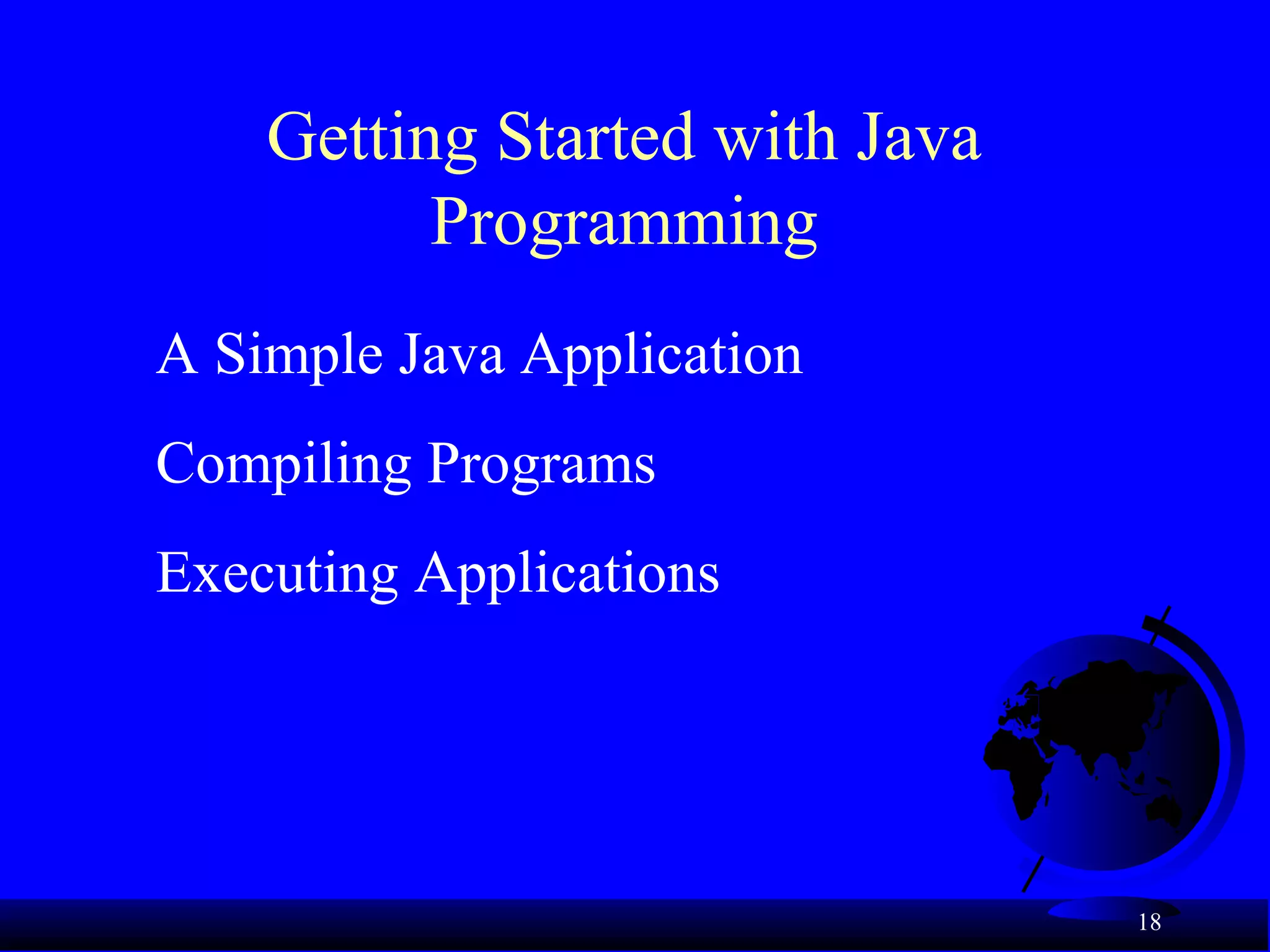 Getting Started with Java Programming

A Simple Java Application

Compiling Programs

Executing Applications

18